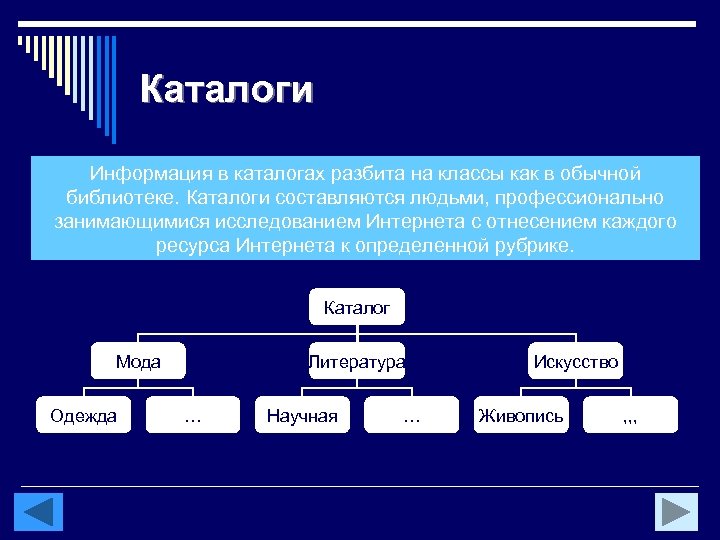 Каталоги

Информация в каталогах разбита на классы как в обычной библиотеке. Каталоги составляются людьми, профессионально занимающимися исследованием Интернета с отнесением каждого ресурса Интернета к определенной рубрике.

Каталог

Мода

Литература

Искусство

Одежда

…

Научная

…

Живопись

,,,